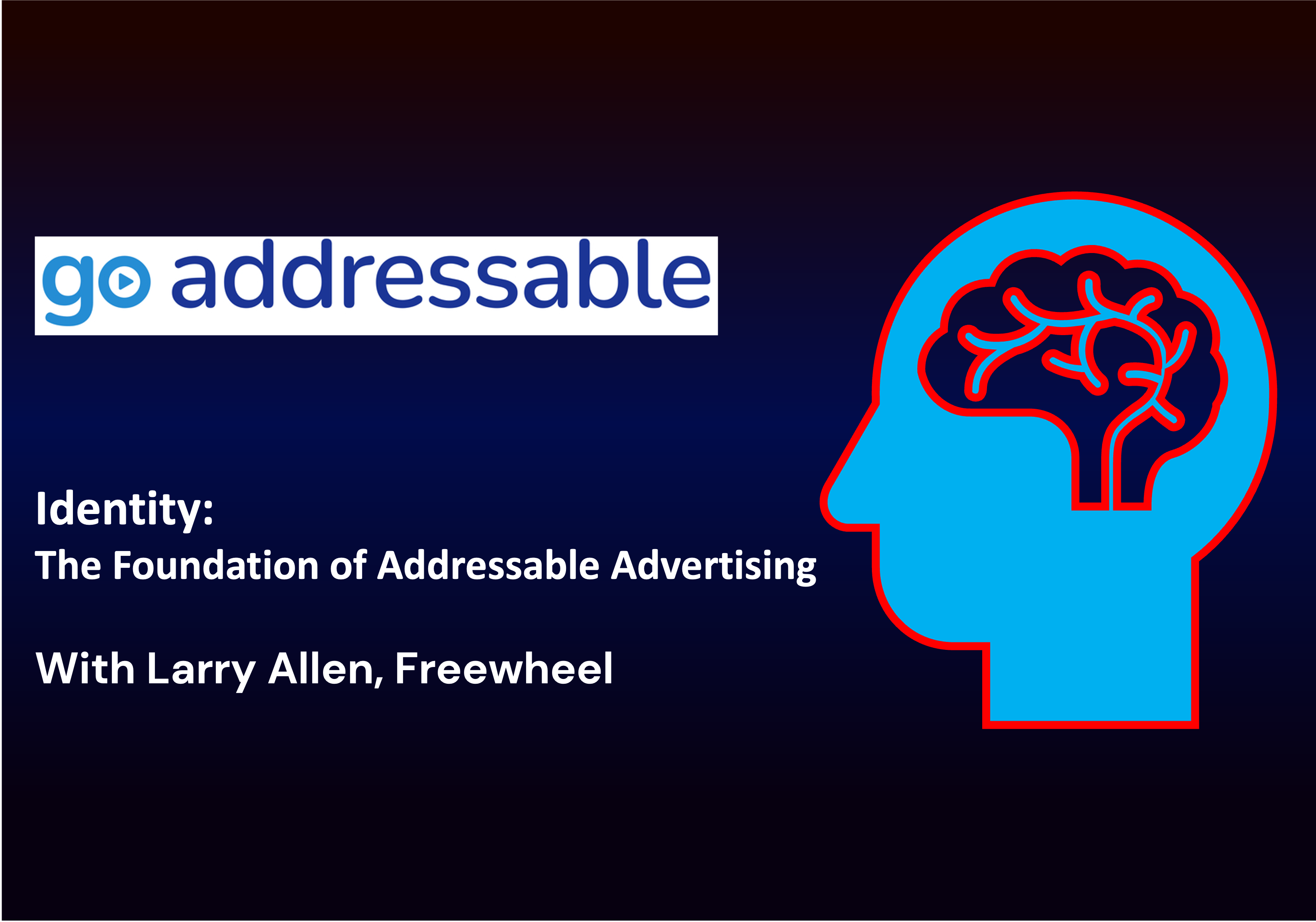 go addressable

Identity:
The Foundation of Addressable Advertising

With Larry Allen, Freewheel